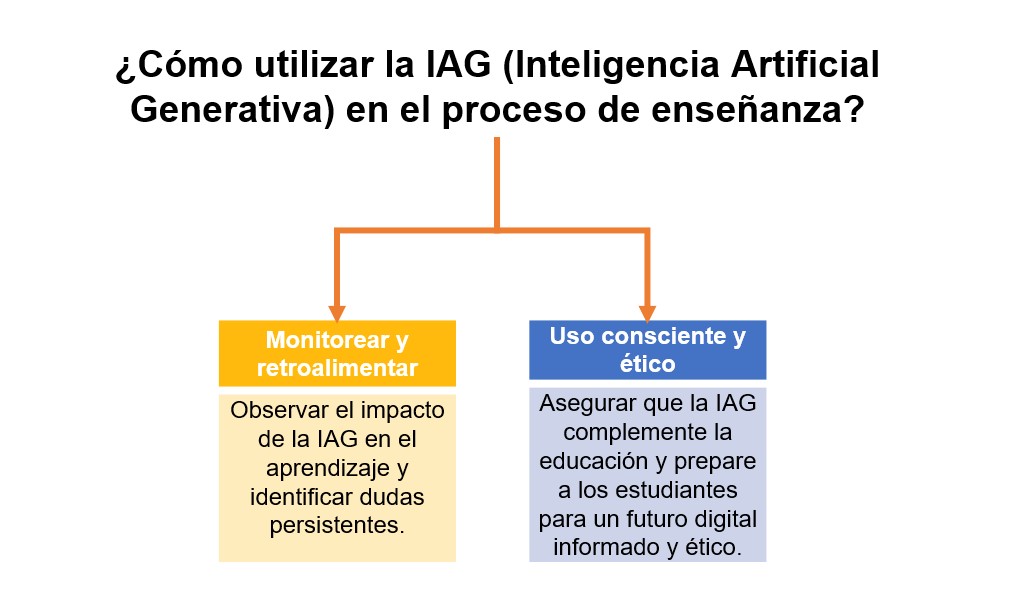 ¿Cómo utilizar la IAG (Inteligencia Artificial Generativa) en el proceso de enseñanza?

Monitorear y retroalimentar

Observar el impacto de la IAG en el aprendizaje y identificar dudas persistentes.

Uso consciente y ético

Asegurar que la IAG complemente la educación y prepare a los estudiantes para un futuro digital informado y ético.